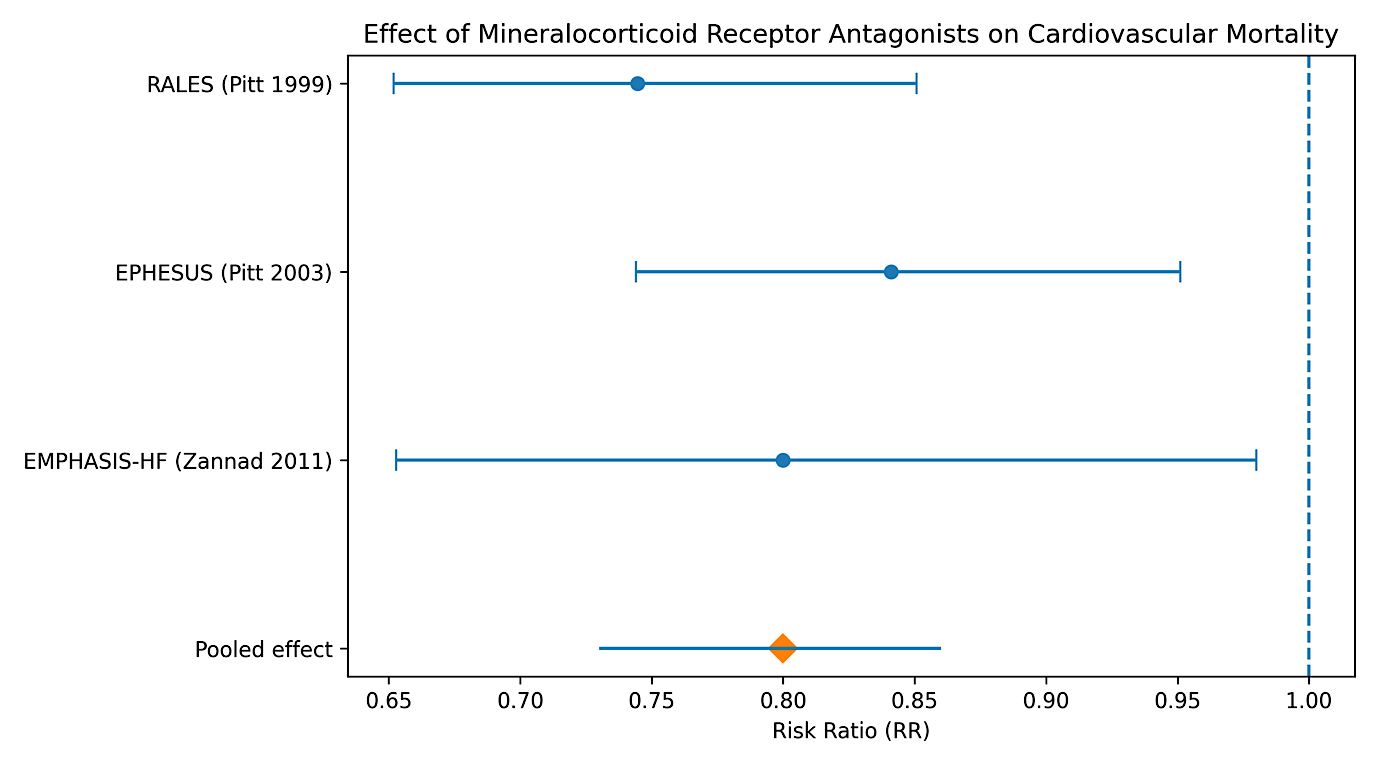 Effect of Mineralocorticoid Receptor Antagonists on Cardiovascular Mortality

RALES (Pitt 1999)

EPHESUS (Pitt 2003)

EMPHASIS-HF (Zannad 2011)

Pooled effect

0.65
0.70
0.75
0.80
0.85
0.90
0.95
1.00

Risk Ratio (RR)